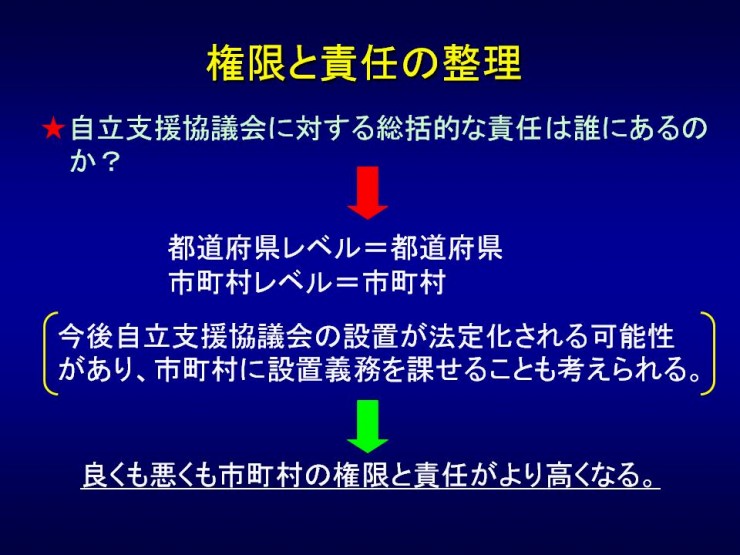 権限と責任の整理

★自立支援協議会に対する総括的な責任は誰にあるのか？

都道府県レベル＝都道府県
市町村レベル＝市町村

今後自立支援協議会の設置が法定化される可能性があり、市町村に設置義務を課せることも考えられる。

良くも悪くも市町村の権限と責任がより高くなる。